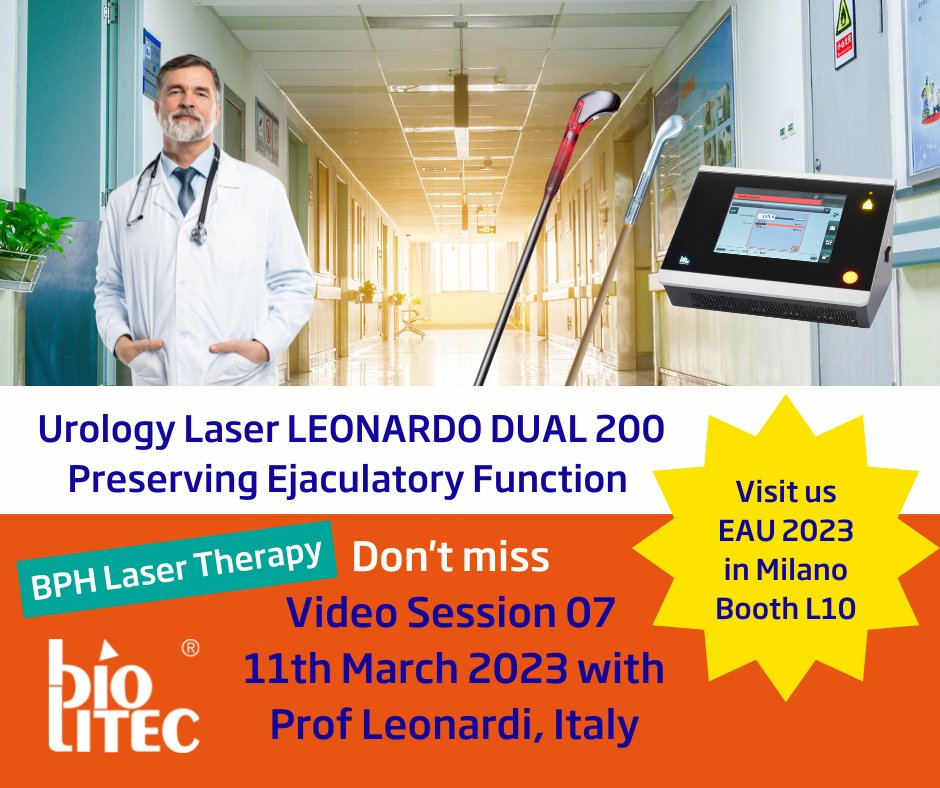 Urology Laser LEONARDO DUAL 200
Preserving Ejaculatory Function

Visit us
EAU 2023
in Milano
Booth L10

BPH Laser Therapy

Don't miss
Video Session 07
11th March 2023 with
Prof Leonardi, Italy

bio
LITEC
®